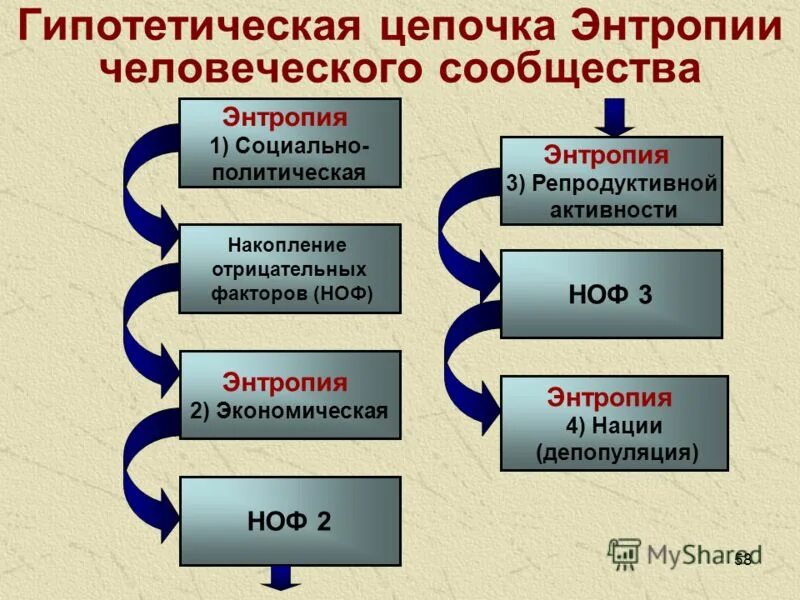 Гипотетическая цепочка Энтропии человеческого сообщества

Энтропия
1) Социально-политическая

Накопление отрицательных факторов (НОФ)

Энтропия
2) Экономическая

НОФ 2

Энтропия
3) Репродуктивной активности

НОФ 3

Энтропия
4) Нации (депопуляция)

MyShared

58